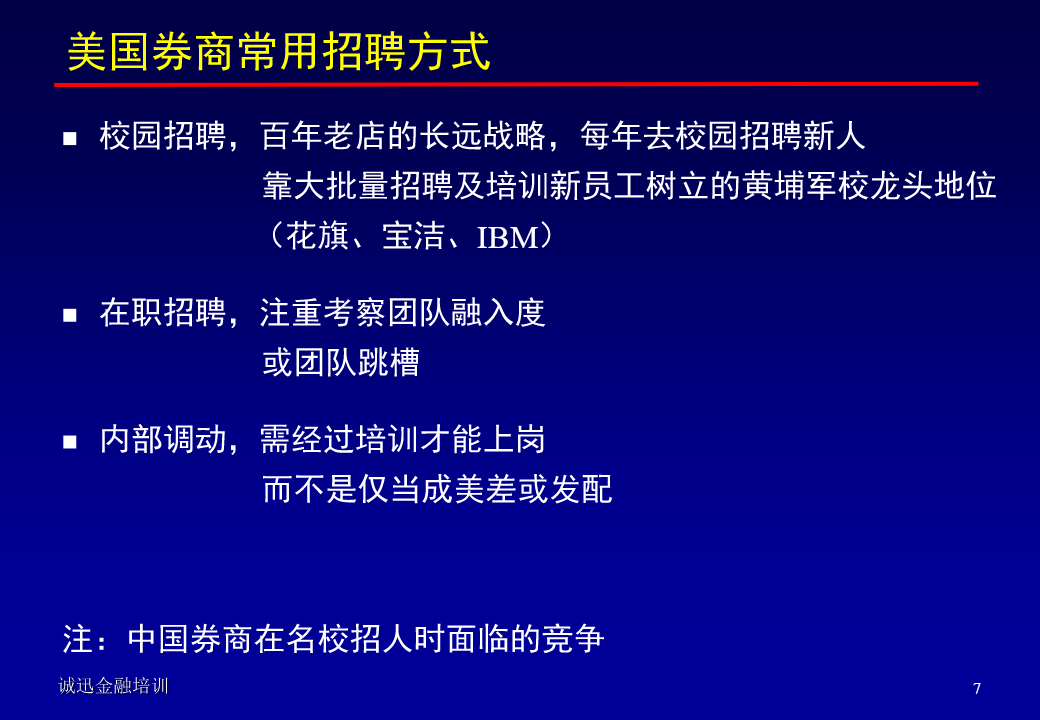 美国券商常用招聘方式

■ 校园招聘，百年老店的长远战略，每年去校园招聘新人
靠大批量招聘及培训新员工树立的黄埔军校龙头地位
（花旗、宝洁、IBM）

■ 在职招聘，注重考察团队融入度
或团队跳槽

■ 内部调动，需经过培训才能上岗
而不是仅当成美差或发配

注：中国券商在名校招人时面临的竞争

诚迅金融培训

7